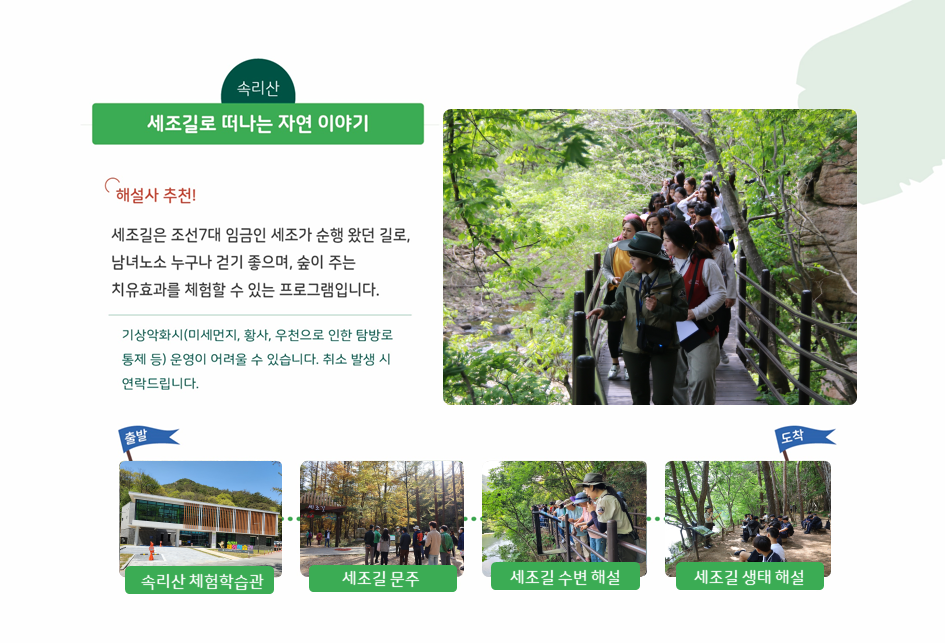 속리산

세조길로 떠나는 자연 이야기

해설사 추천!

세조길은 조선7대 임금인 세조가 순행 왔던 길로, 남녀노소 누구나 걷기 좋으며, 숲이 주는 치유효과를 체험할 수 있는 프로그램입니다.

기상악화시(미세먼지, 황사, 우천으로 인한 탐방로 통제 등) 운영이 어려울 수 있습니다. 취소 발생 시 연락드립니다.

출발

도착

속리산 체험학습관

세조길 문주

세조길 수변 해설

세조길 생태 해설